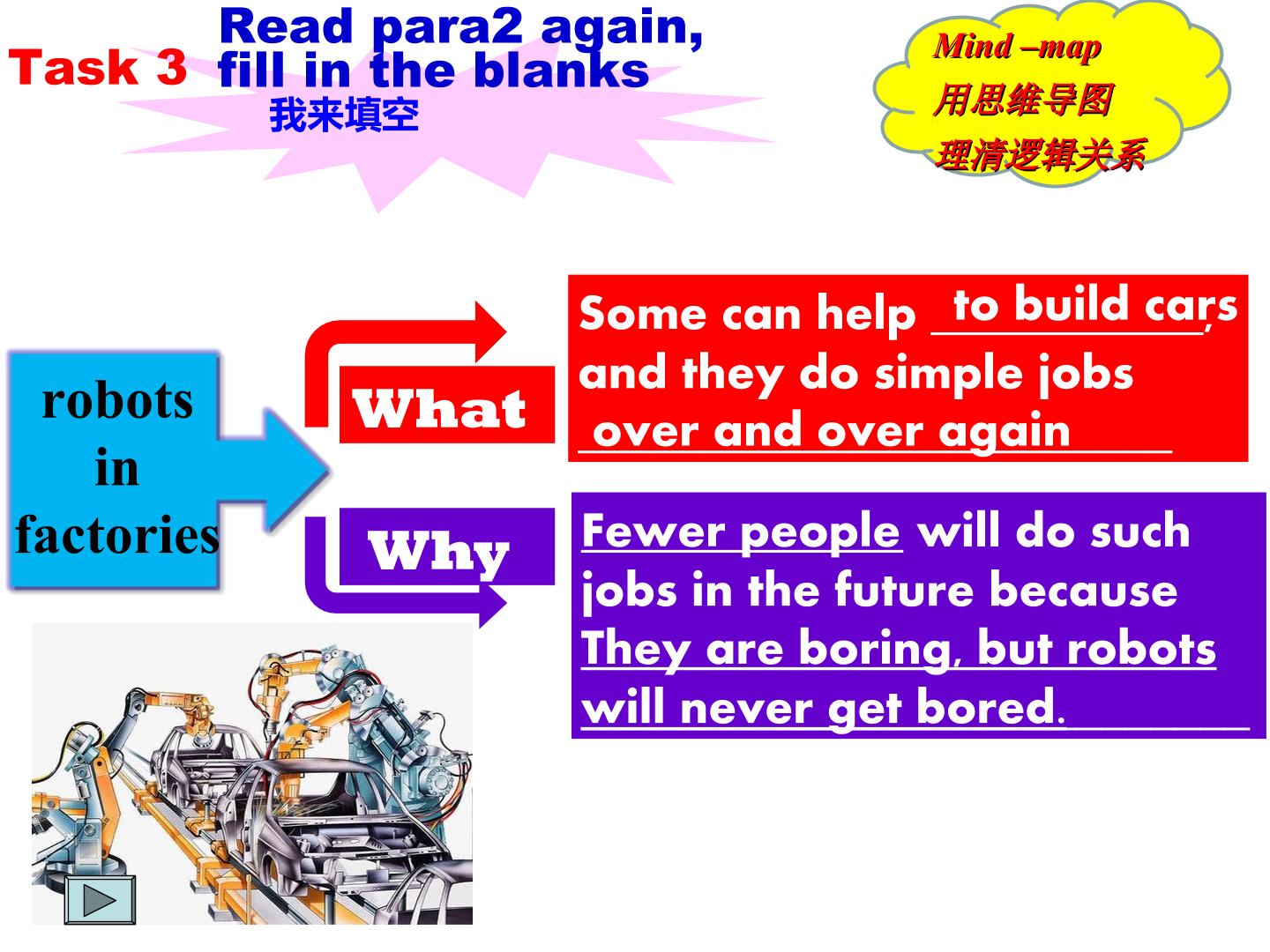 Task 3 Read para2 again, fill in the blanks
我来填空

Mind –map
用思维导图
理清逻辑关系

robots in factories

What

Some can help to build cars, and they do simple jobs over and over again

Why

Fewer people will do such jobs in the future because They are boring, but robots will never get bored.